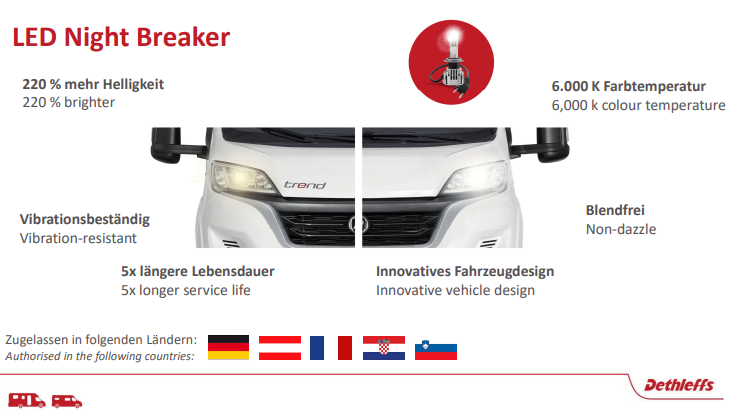 LED Night Breaker

220 % mehr Helligkeit
220 % brighter

6.000 K Farbtemperatur
6,000 k colour temperature

trend

Vibrationsbeständig
Vibration-resistant

Blendfrei
Non-dazzle

5x längere Lebensdauer
5x longer service life

Innovatives Fahrzeugdesign
Innovative vehicle design

Zugelassen in folgenden Ländern:
Authorised in the following countries:

Dethleffs